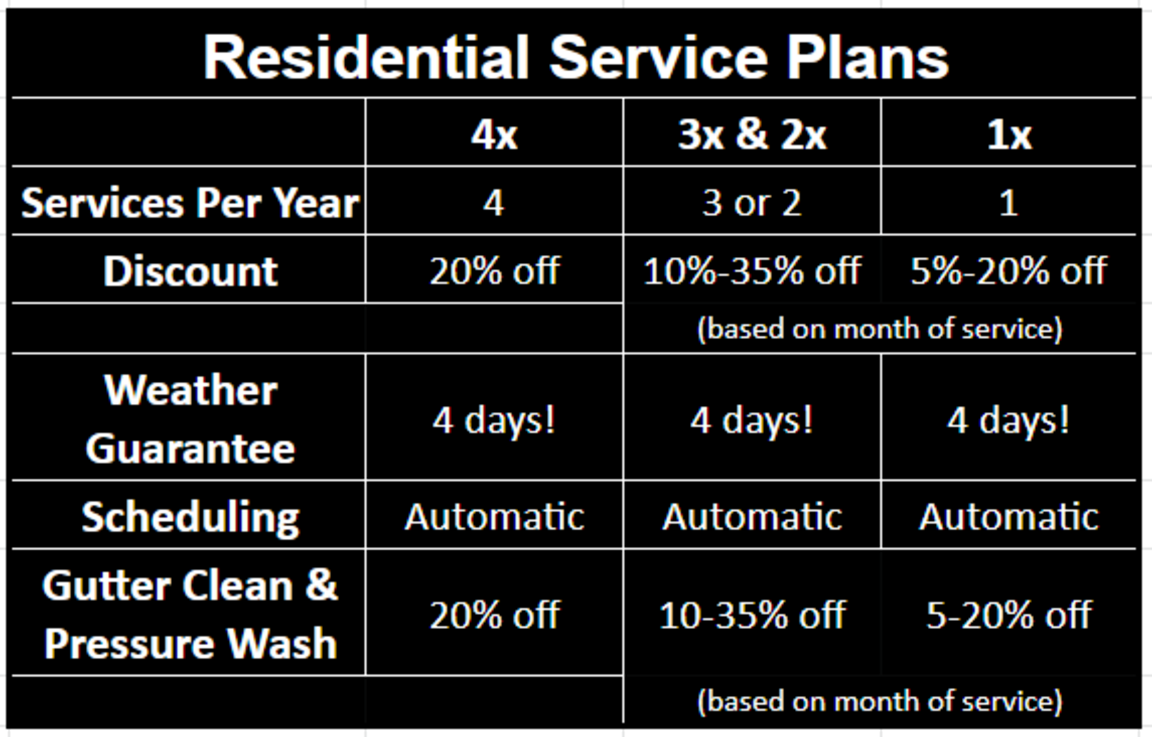 Residential Service Plans

| | 4x | 3x & 2x | 1x |
|---|---|---|---|
| Services Per Year | 4 | 3 or 2 | 1 |
| Discount | 20% off | 10%-35% off | 5%-20% off |
| | | (based on month of service) | |
| Weather Guarantee | 4 days! | 4 days! | 4 days! |
| Scheduling | Automatic | Automatic | Automatic |
| Gutter Clean & Pressure Wash | 20% off | 10-35% off | 5-20% off |
| | | (based on month of service) | |